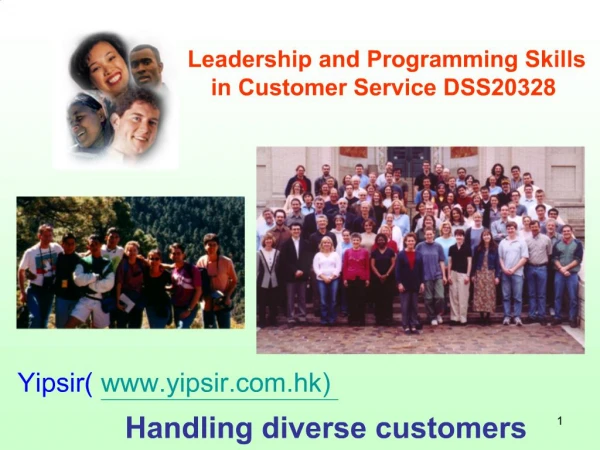 Leadership and Programming Skills in Customer Service DSS20328

Yipsir( www.yipsir.com.hk)

Handling diverse customers

1